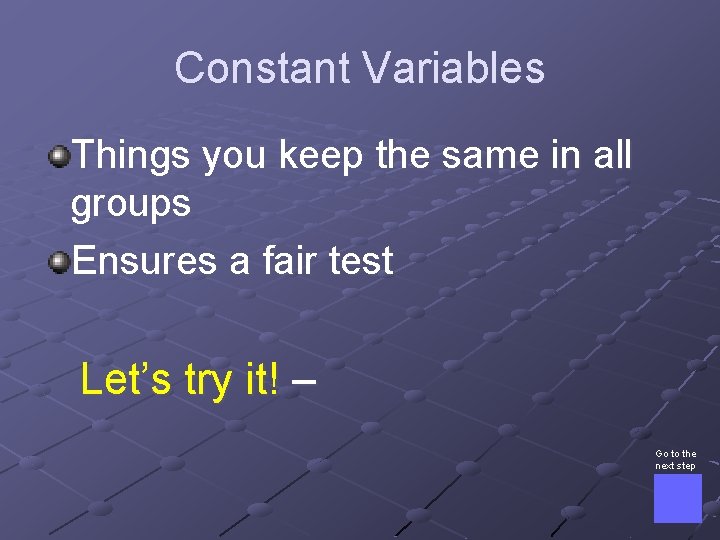 Constant Variables

Things you keep the same in all groups

Ensures a fair test

Let’s try it! –

Go to the next step